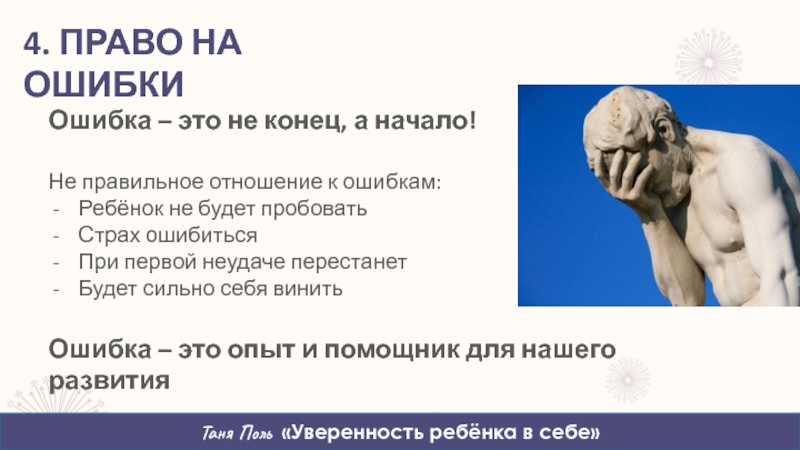 4. ПРАВО НА ОШИБКИ

Ошибка – это не конец, а начало!

Не правильное отношение к ошибкам:
- Ребёнок не будет пробовать
- Страх ошибиться
- При первой неудаче перестанет
- Будет сильно себя винить

Ошибка – это опыт и помощник для нашего развития

Таня Поль «Уверенность ребёнка в себе»